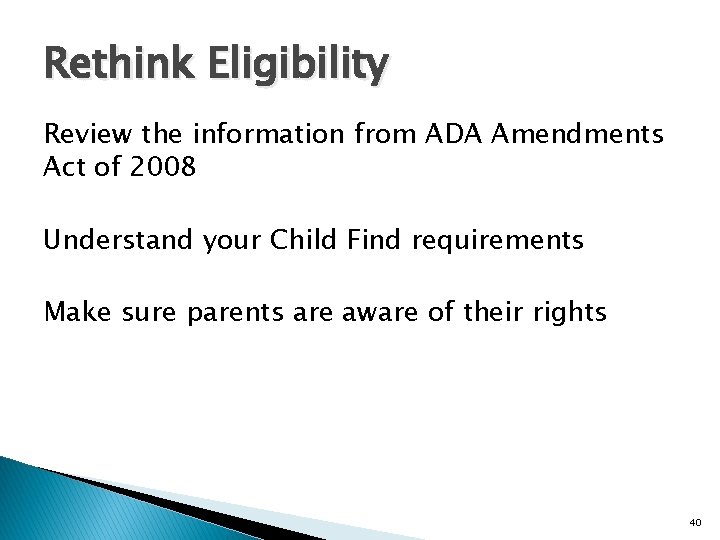 Rethink Eligibility

Review the information from ADA Amendments Act of 2008

Understand your Child Find requirements

Make sure parents are aware of their rights

40